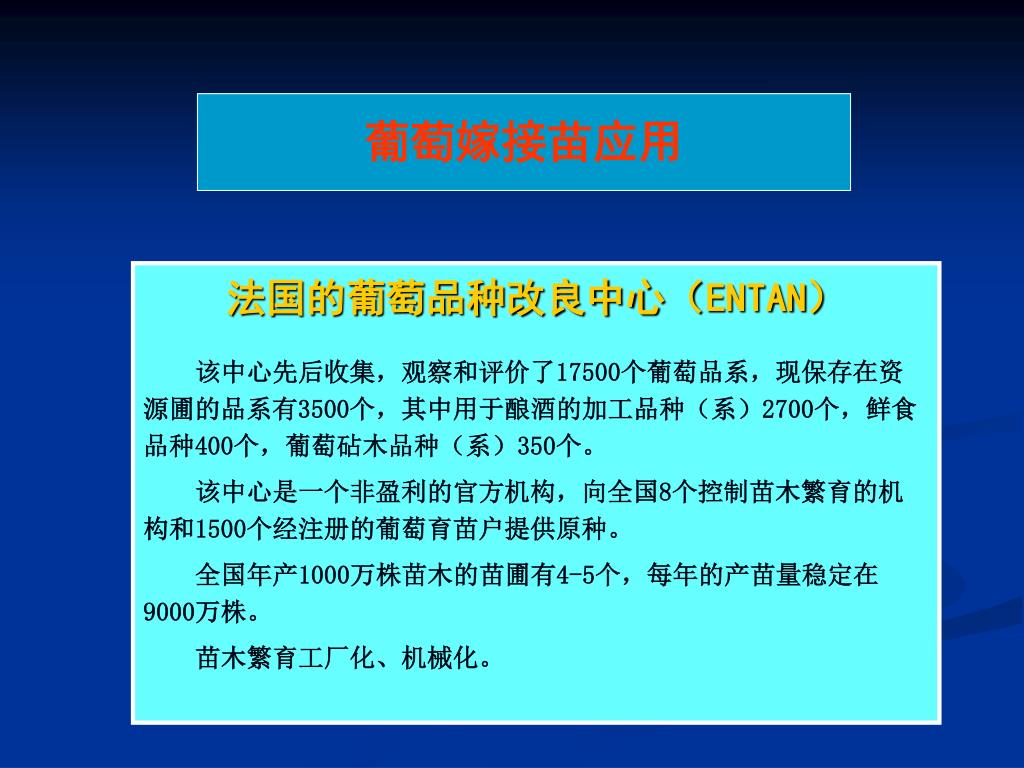 葡萄嫁接苗应用

法国的葡萄品种改良中心（ENTAN）

该中心先后收集，观察和评价了17500个葡萄品系，现保存在资源圃的品系有3500个，其中用于酿酒的加工品种（系）2700个，鲜食品种400个，葡萄砧木品种（系）350个。

该中心是一个非盈利的官方机构，向全国8个控制苗木繁育的机构和1500个经注册的葡萄育苗户提供原种。

全国年产1000万株苗木的苗圃有4-5个，每年的产苗量稳定在9000万株。

苗木繁育工厂化、机械化。